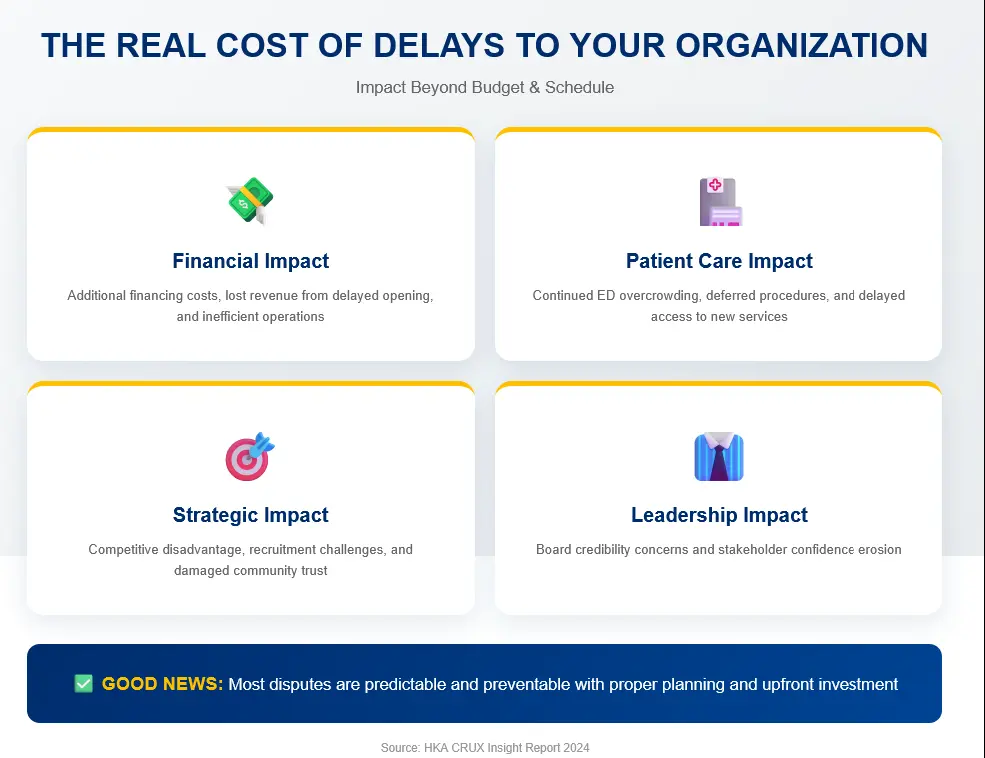 THE REAL COST OF DELAYS TO YOUR ORGANIZATION

Impact Beyond Budget & Schedule

Financial Impact

Additional financing costs, lost revenue from delayed opening, and inefficient operations

Patient Care Impact

Continued ED overcrowding, deferred procedures, and delayed access to new services

Strategic Impact

Competitive disadvantage, recruitment challenges, and damaged community trust

Leadership Impact

Board credibility concerns and stakeholder confidence erosion

✅ GOOD NEWS: Most disputes are predictable and preventable with proper planning and upfront investment

Source: HKA CRUX Insight Report 2024